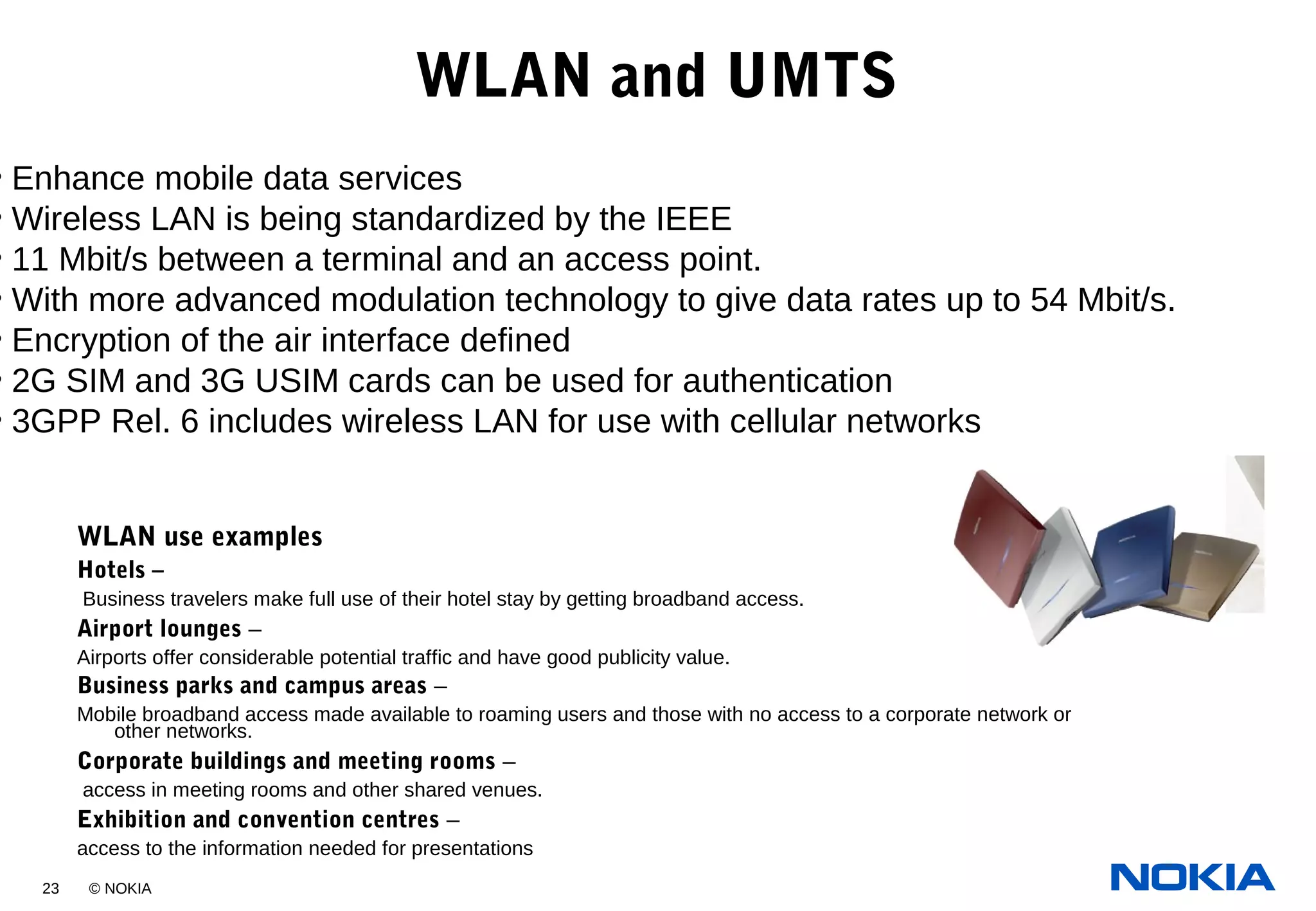 WLAN and UMTS

• Enhance mobile data services
• Wireless LAN is being standardized by the IEEE
• 11 Mbit/s between a terminal and an access point.
• With more advanced modulation technology to give data rates up to 54 Mbit/s.
• Encryption of the air interface defined
• 2G SIM and 3G USIM cards can be used for authentication
• 3GPP Rel. 6 includes wireless LAN for use with cellular networks

WLAN use examples
Hotels –
Business travelers make full use of their hotel stay by getting broadband access.
Airport lounges –
Airports offer considerable potential traffic and have good publicity value.
Business parks and campus areas –
Mobile broadband access made available to roaming users and those with no access to a corporate network or other networks.
Corporate buildings and meeting rooms –
access in meeting rooms and other shared venues.
Exhibition and convention centres –
access to the information needed for presentations

23 © NOKIA

NOKIA